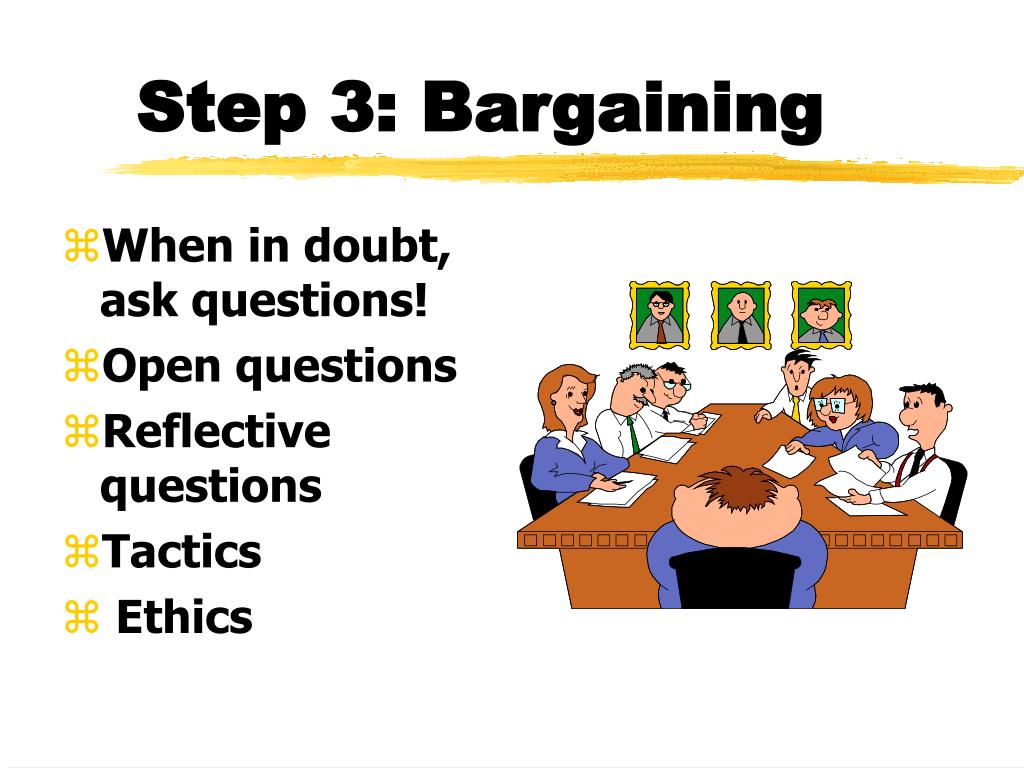 Step 3: Bargaining

⌘When in doubt, ask questions!

⌘Open questions

⌘Reflective questions

⌘Tactics

⌘ Ethics